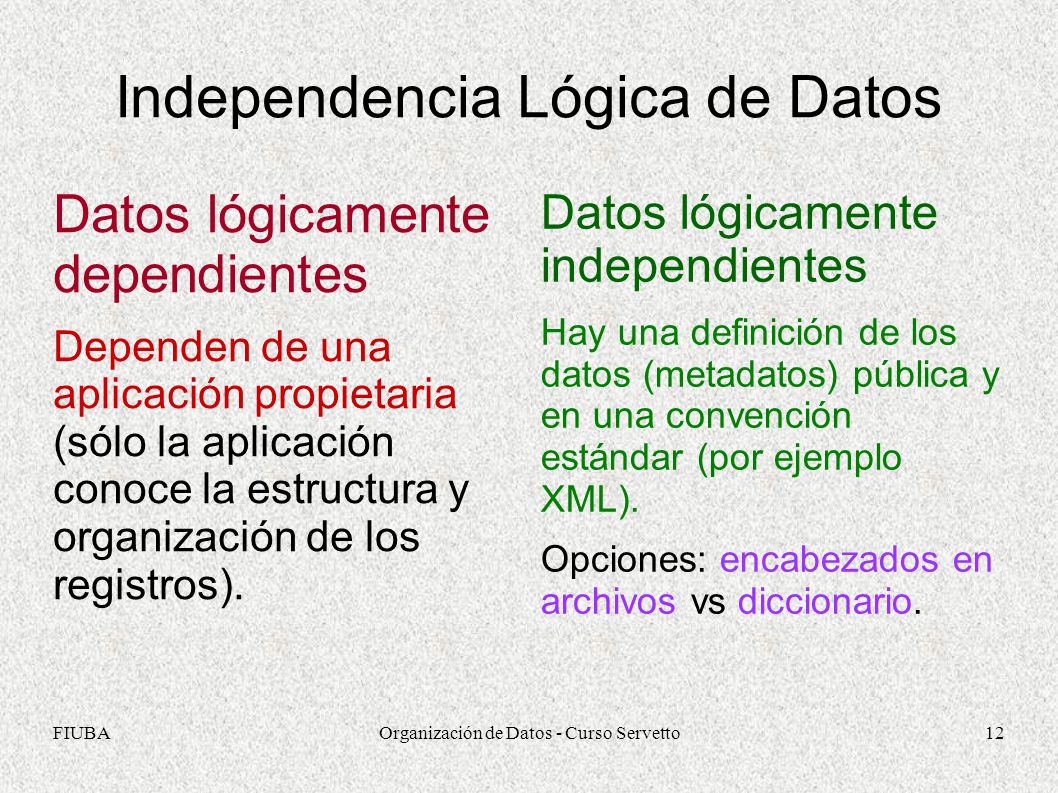 Independencia Lógica de Datos

Datos lógicamente dependientes

Dependen de una aplicación propietaria (sólo la aplicación conoce la estructura y organización de los registros).

Datos lógicamente independientes

Hay una definición de los datos (metadatos) pública y en una convención estándar (por ejemplo XML).

Opciones: encabezados en archivos vs diccionario.

FIUBA

Organización de Datos - Curso Servetto

12